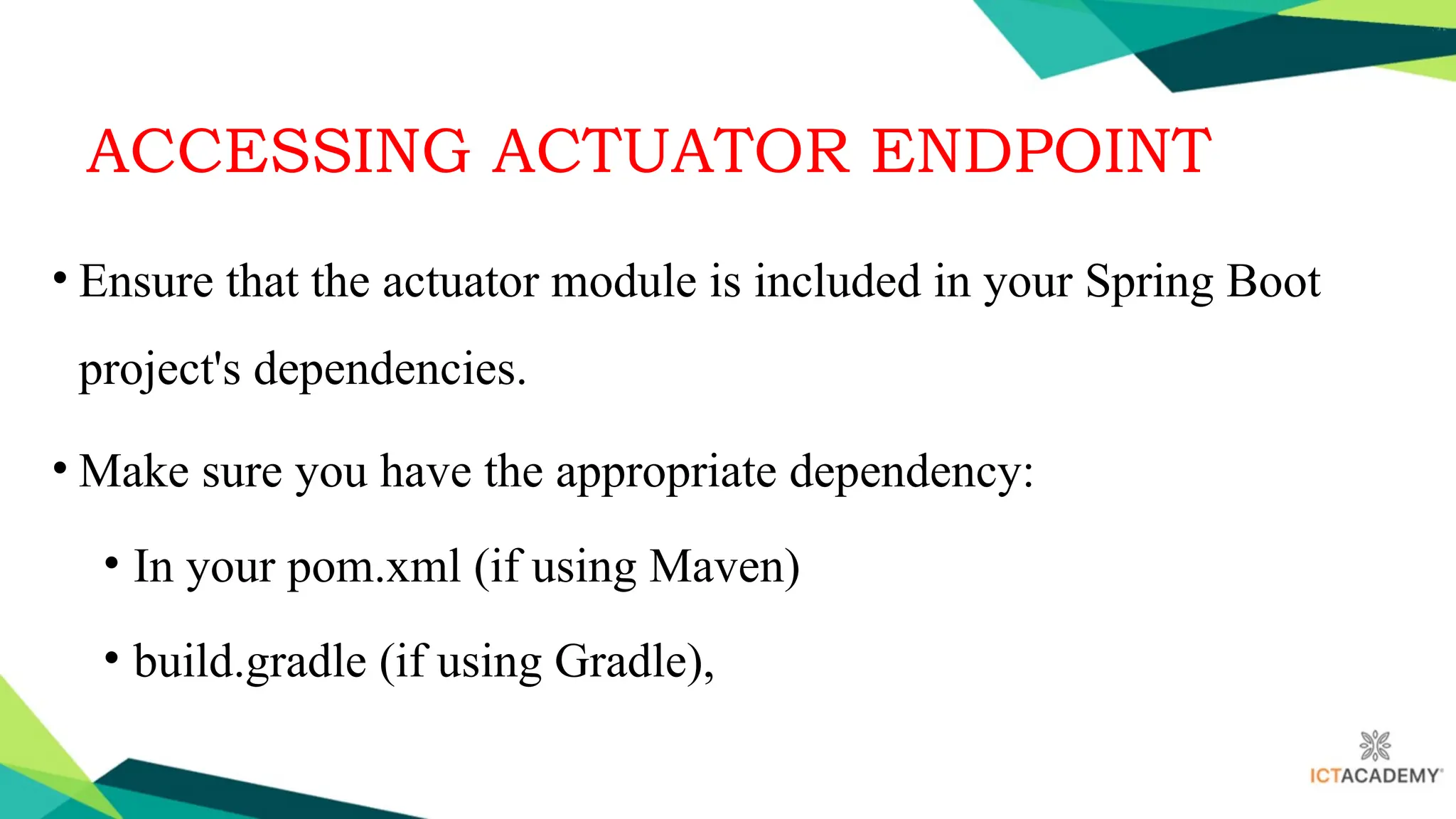 ACCESSING ACTUATOR ENDPOINT

• Ensure that the actuator module is included in your Spring Boot project's dependencies.

• Make sure you have the appropriate dependency:

• In your pom.xml (if using Maven)

• build.gradle (if using Gradle),

ICTACADEMY